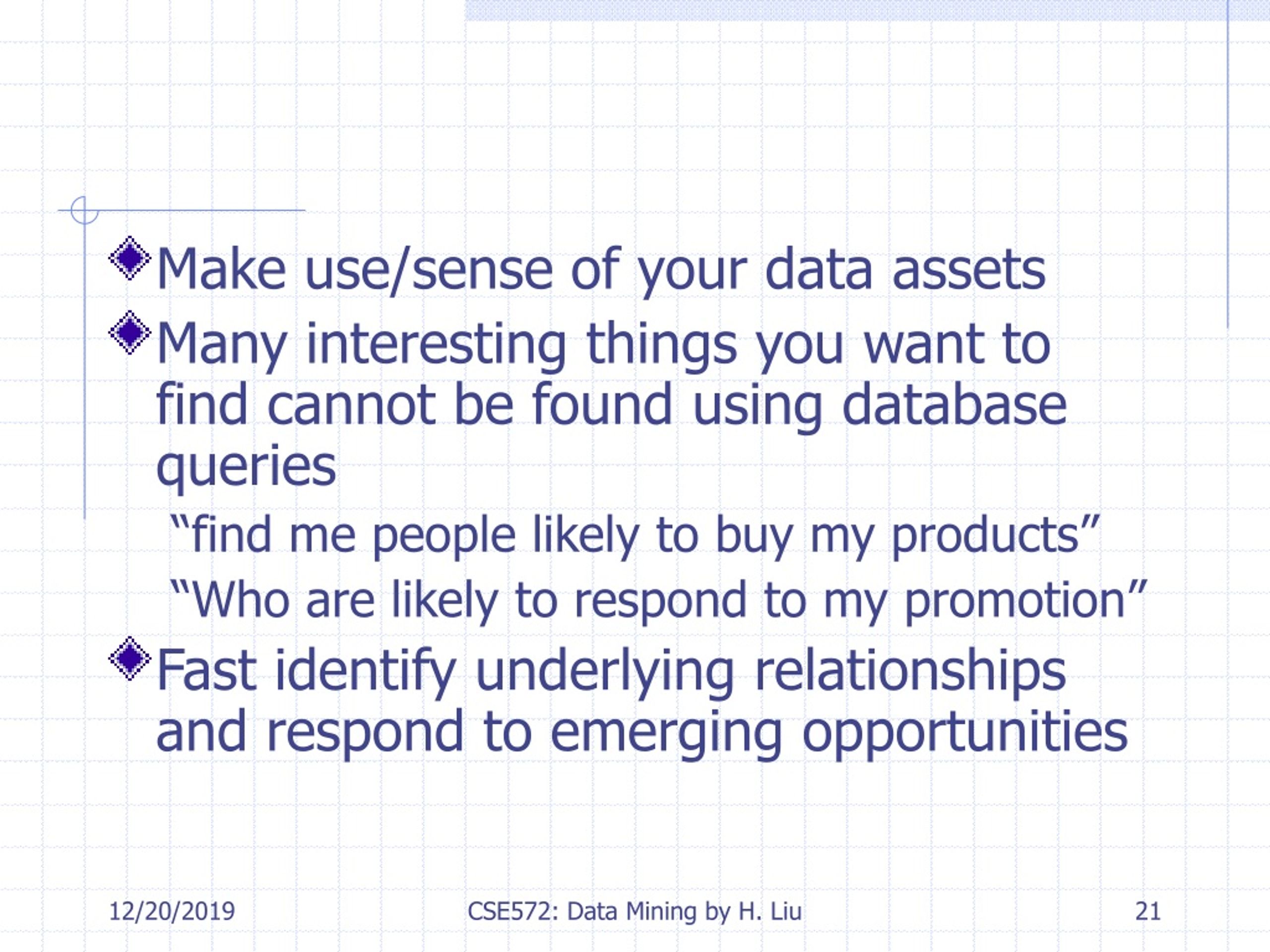 Make use/sense of your data assets

Many interesting things you want to find cannot be found using database queries

“find me people likely to buy my products”

“Who are likely to respond to my promotion”

Fast identify underlying relationships and respond to emerging opportunities

12/20/2019

CSE572: Data Mining by H. Liu

21